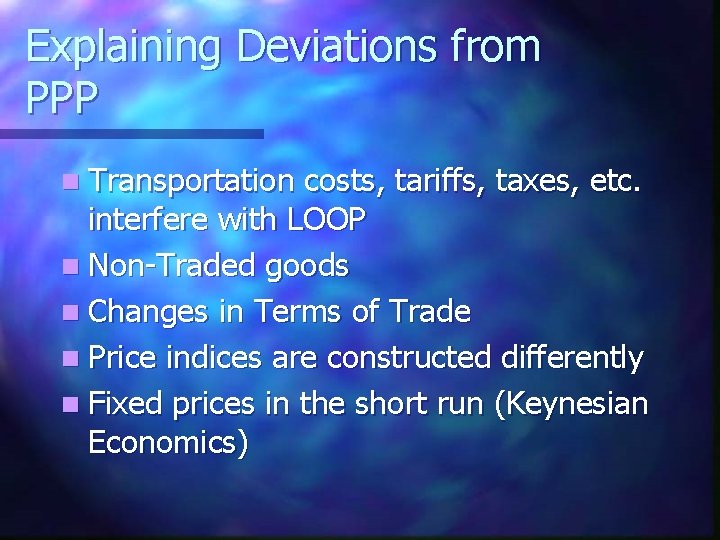 Explaining Deviations from PPP

- Transportation costs, tariffs, taxes, etc. interfere with LOOP
- Non-Traded goods
- Changes in Terms of Trade
- Price indices are constructed differently
- Fixed prices in the short run (Keynesian Economics)